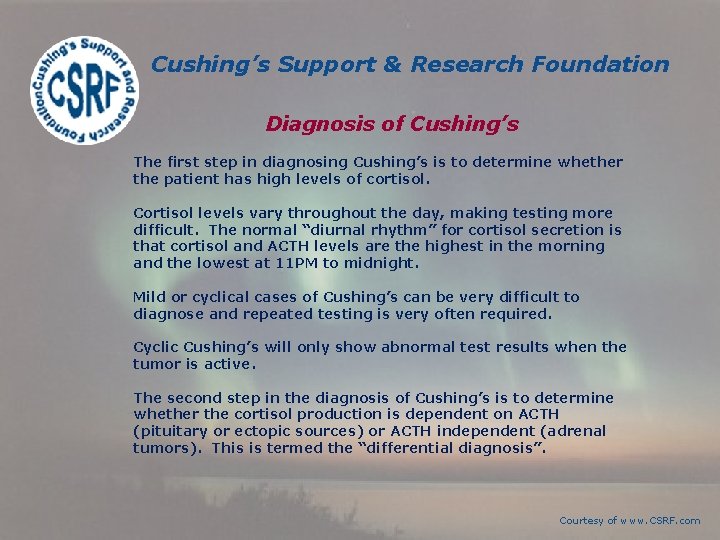 Cushing's Support and Research Foundation
CSRF

Cushing's Support & Research Foundation

Diagnosis of Cushing's

The first step in diagnosing Cushing's is to determine whether the patient has high levels of cortisol.

Cortisol levels vary throughout the day, making testing more difficult. The normal "diurnal rhythm" for cortisol secretion is that cortisol and ACTH levels are the highest in the morning and the lowest at 11PM to midnight.

Mild or cyclical cases of Cushing's can be very difficult to diagnose and repeated testing is very often required.

Cyclic Cushing's will only show abnormal test results when the tumor is active.

The second step in the diagnosis of Cushing's is to determine whether the cortisol production is dependent on ACTH (pituitary or ectopic sources) or ACTH independent (adrenal tumors). This is termed the "differential diagnosis".

Courtesy of www.CSRF.com